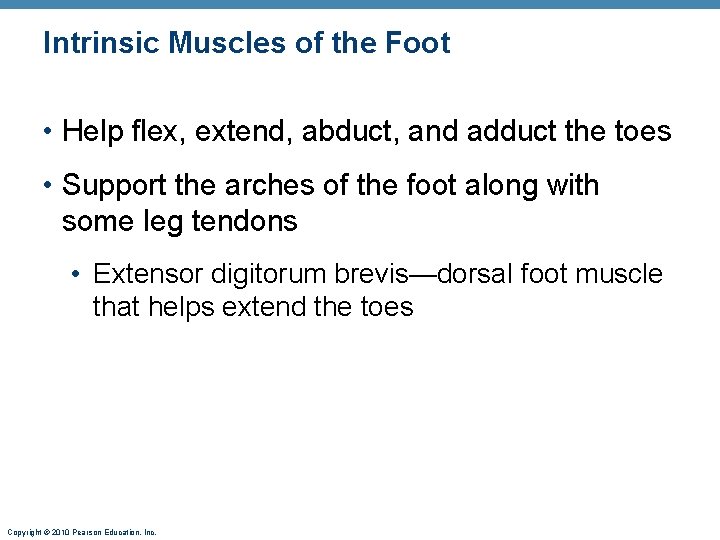 Intrinsic Muscles of the Foot

• Help flex, extend, abduct, and adduct the toes

• Support the arches of the foot along with some leg tendons

• Extensor digitorum brevis—dorsal foot muscle that helps extend the toes

Copyright © 2010 Pearson Education, Inc.